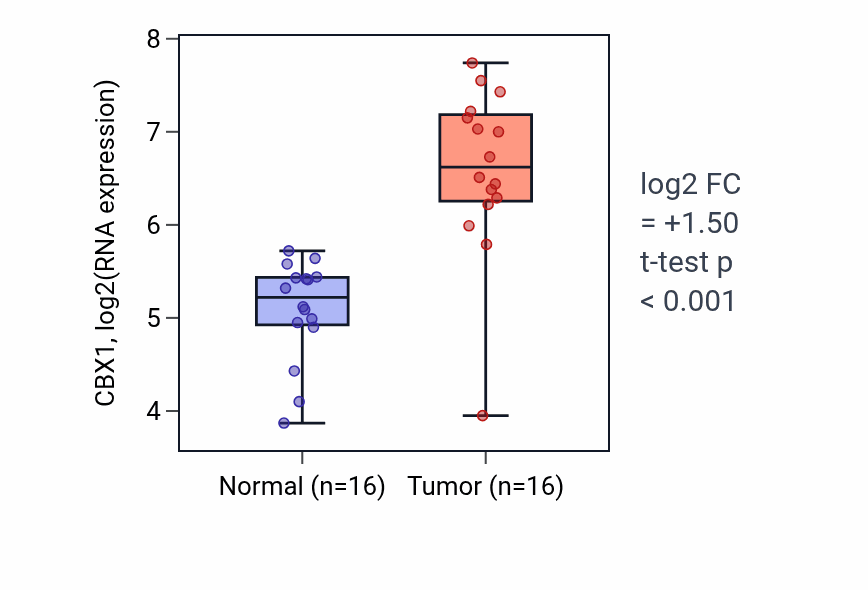 CBX1, log2(RNA expression)

8
7
6
5
4

Normal (n=16)
Tumor (n=16)

log2 FC
= +1.50
t-test p
< 0.001